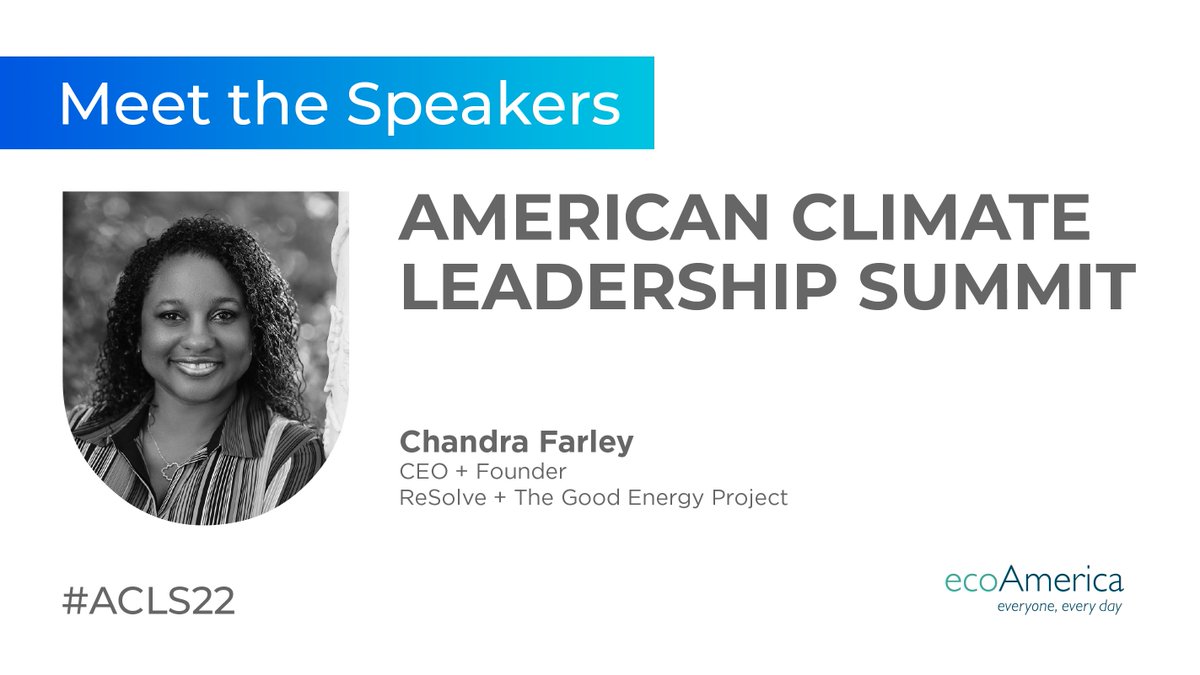 Meet the Speakers

AMERICAN CLIMATE LEADERSHIP SUMMIT

Chandra Farley
CEO + Founder
ReSolve + The Good Energy Project

#ACLS22

ecoAmerica
everyone, every day